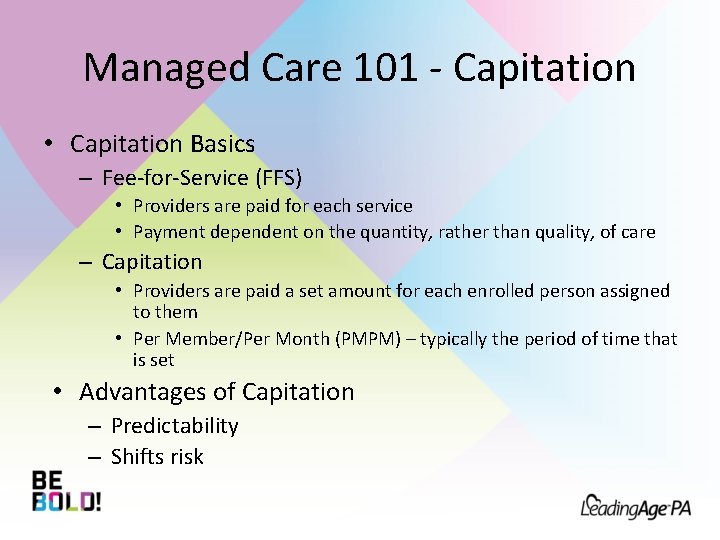 Managed Care 101 - Capitation

• Capitation Basics
– Fee-for-Service (FFS)
• Providers are paid for each service
• Payment dependent on the quantity, rather than quality, of care
– Capitation
• Providers are paid a set amount for each enrolled person assigned to them
• Per Member/Per Month (PMPM) – typically the period of time that is set
• Advantages of Capitation
– Predictability
– Shifts risk

BE BOLD!

LeadingAge PA